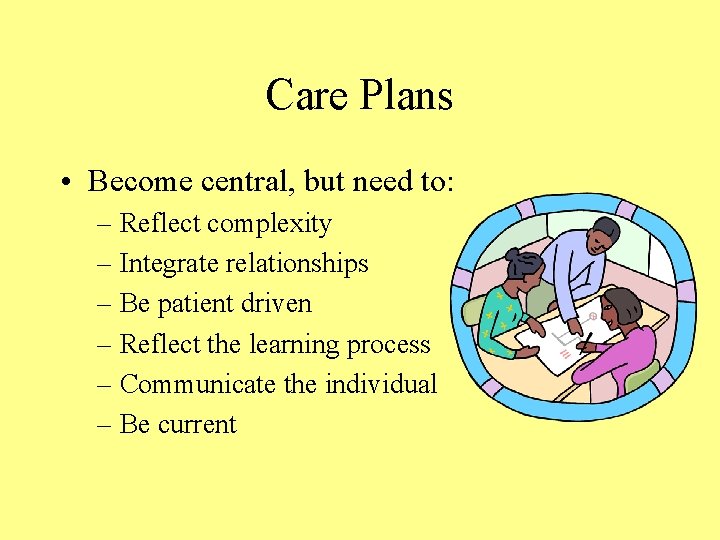 Care Plans

• Become central, but need to:
  – Reflect complexity
  – Integrate relationships
  – Be patient driven
  – Reflect the learning process
  – Communicate the individual
  – Be current